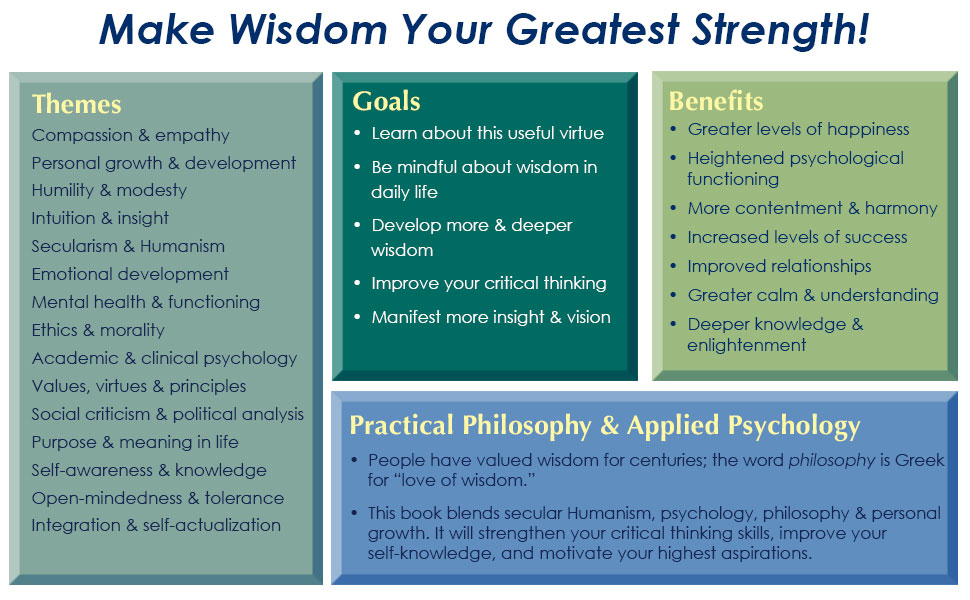 Make Wisdom Your Greatest Strength!

Themes
Compassion & empathy
Personal growth & development
Humility & modesty
Intuition & insight
Secularism & Humanism
Emotional development
Mental health & functioning
Ethics & morality
Academic & clinical psychology
Values, virtues & principles
Social criticism & political analysis
Purpose & meaning in life
Self-awareness & knowledge
Open-mindedness & tolerance
Integration & self-actualization

Goals
• Learn about this useful virtue
• Be mindful about wisdom in daily life
• Develop more & deeper wisdom
• Improve your critical thinking
• Manifest more insight & vision

Benefits
• Greater levels of happiness
• Heightened psychological functioning
• More contentment & harmony
• Increased levels of success
• Improved relationships
• Greater calm & understanding
• Deeper knowledge & enlightenment

Practical Philosophy & Applied Psychology
• People have valued wisdom for centuries; the word philosophy is Greek for "love of wisdom."
• This book blends secular Humanism, psychology, philosophy & personal growth. It will strengthen your critical thinking skills, improve your self-knowledge, and motivate your highest aspirations.